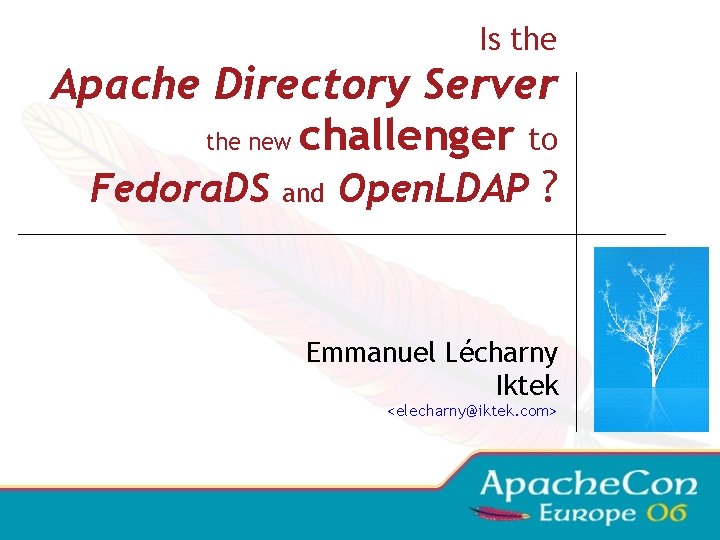 Is the
Apache Directory Server
the new challenger to
FedoraDS and OpenLDAP ?

Emmanuel Lécharny
Iktek
<elecharny@iktek.com>

ApacheCon
Europe 06